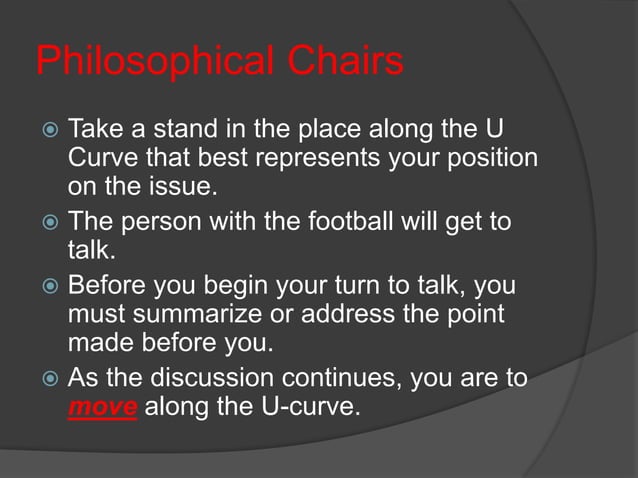 Philosophical Chairs

Take a stand in the place along the U Curve that best represents your position on the issue.

The person with the football will get to talk.

Before you begin your turn to talk, you must summarize or address the point made before you.

As the discussion continues, you are to move along the U-curve.